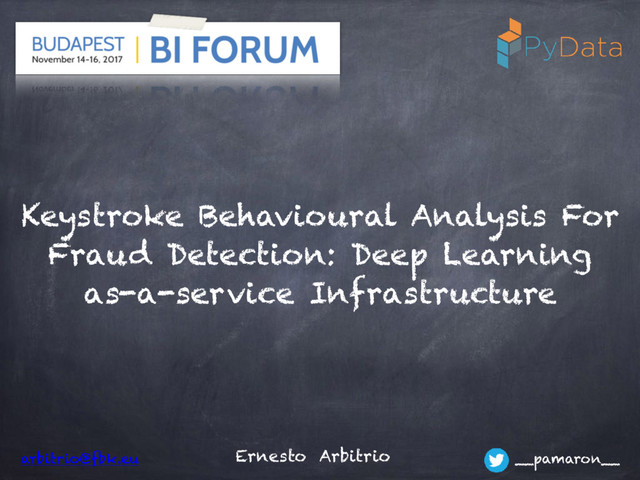 BUDAPEST
November 14-16, 2017
BI FORUM

PyData

Keystroke Behavioural Analysis For Fraud Detection: Deep Learning as-a-service Infrastructure

arbitrio@fbk.eu

Ernesto Arbitrio

__pamaron__